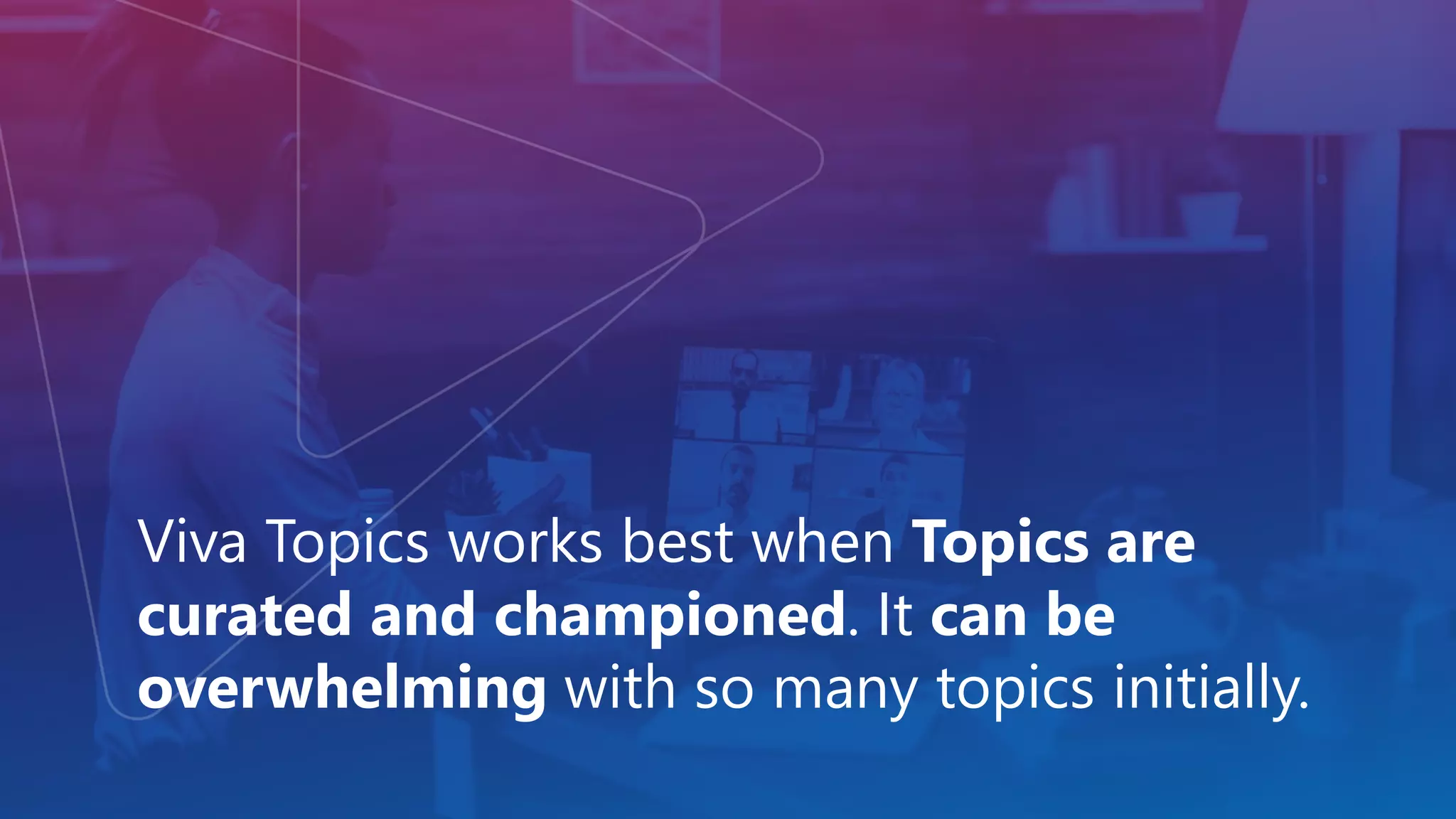 Viva Topics works best when Topics are curated and championed. It can be overwhelming with so many topics initially.